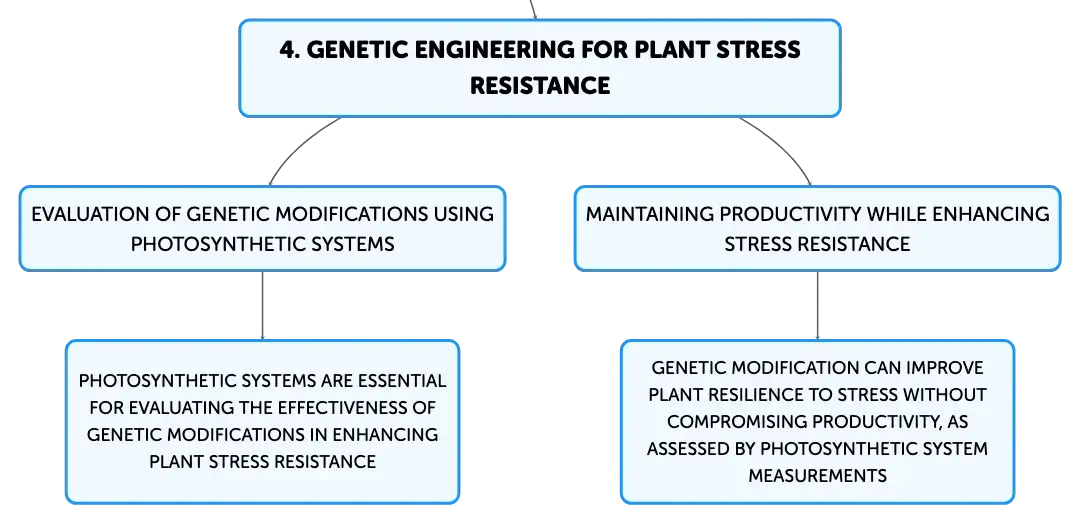 4. GENETIC ENGINEERING FOR PLANT STRESS RESISTANCE

EVALUATION OF GENETIC MODIFICATIONS USING PHOTOSYNTHETIC SYSTEMS

PHOTOSYNTHETIC SYSTEMS ARE ESSENTIAL FOR EVALUATING THE EFFECTIVENESS OF GENETIC MODIFICATIONS IN ENHANCING PLANT STRESS RESISTANCE

MAINTAINING PRODUCTIVITY WHILE ENHANCING STRESS RESISTANCE

GENETIC MODIFICATION CAN IMPROVE PLANT RESILIENCE TO STRESS WITHOUT COMPROMISING PRODUCTIVITY, AS ASSESSED BY PHOTOSYNTHETIC SYSTEM MEASUREMENTS